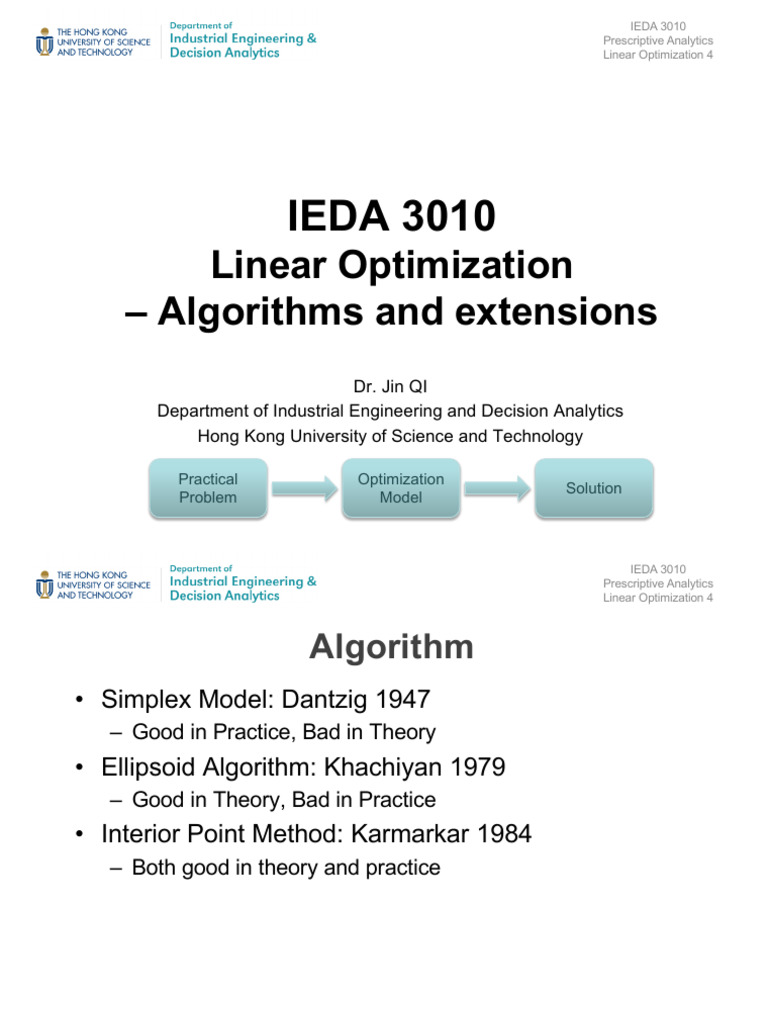 THE HONG KONG UNIVERSITY OF SCIENCE AND TECHNOLOGY

Department of Industrial Engineering & Decision Analytics

IEDA 3010
Prescriptive Analytics
Linear Optimization 4

IEDA 3010
Linear Optimization
– Algorithms and extensions

Dr. Jin QI
Department of Industrial Engineering and Decision Analytics
Hong Kong University of Science and Technology

Practical Problem

Optimization Model

Solution

THE HONG KONG UNIVERSITY OF SCIENCE AND TECHNOLOGY

Department of Industrial Engineering & Decision Analytics

IEDA 3010
Prescriptive Analytics
Linear Optimization 4

Algorithm

• Simplex Model: Dantzig 1947
– Good in Practice, Bad in Theory
• Ellipsoid Algorithm: Khachiyan 1979
– Good in Theory, Bad in Practice
• Interior Point Method: Karmarkar 1984
– Both good in theory and practice